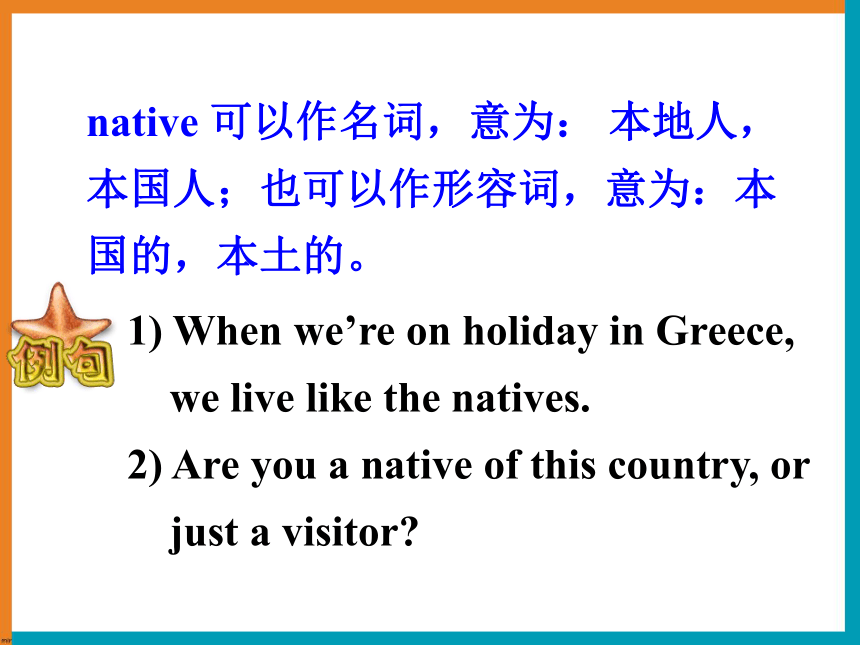 native 可以作名词，意为： 本地人，本国人；也可以作形容词，意为：本国的，本土的。

例句

1) When we’re on holiday in Greece, we live like the natives.

2) Are you a native of this country, or just a visitor?